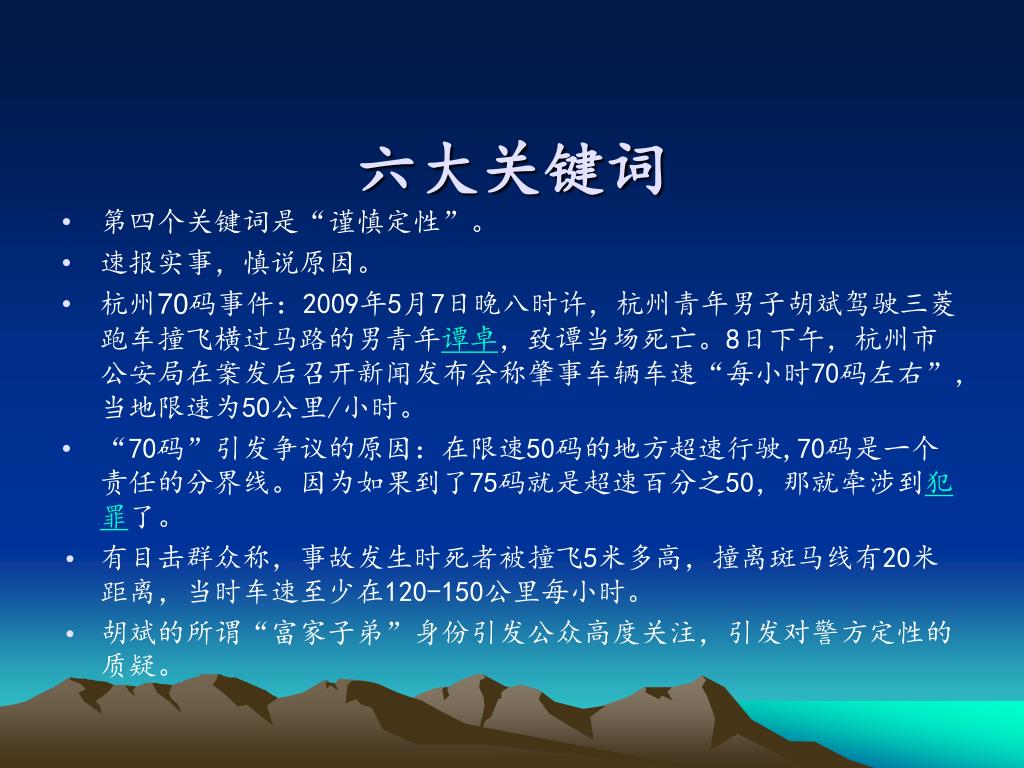 六大关键词

• 第四个关键词是“谨慎定性”。

• 速报实事，慎说原因。

• 杭州70码事件：2009年5月7日晚八时许，杭州青年男子胡斌驾驶三菱跑车撞飞横过马路的男青年谭卓，致谭当场死亡。8日下午，杭州市公安局在案发后召开新闻发布会称肇事车辆车速“每小时70码左右”，当地限速为50公里/小时。

• “70码”引发争议的原因：在限速50码的地方超速行驶，70码是一个责任的分界线。因为如果到了75码就是超速百分之50，那就牵涉到犯罪了。

• 有目击群众称，事故发生时死者被撞飞5米多高，撞离斑马线有20米距离，当时车速至少在120-150公里每小时。

• 胡斌的所谓“富家子弟”身份引发公众高度关注，引发对警方定性的质疑。